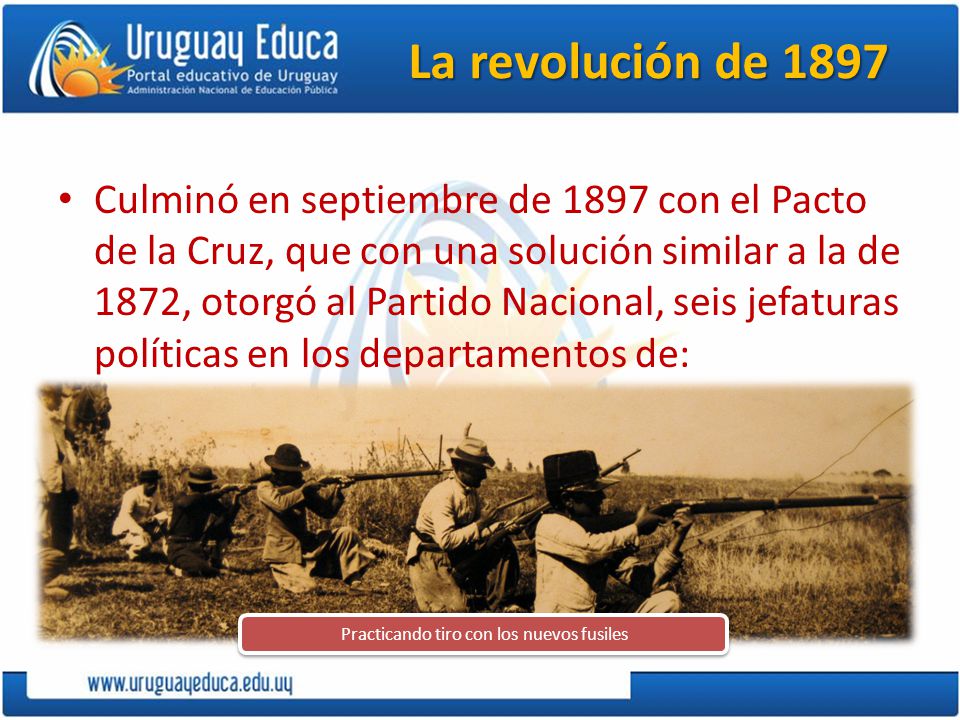 Uruguay Educa
Portal educativo de Uruguay
Administración Nacional de Educación Pública

La revolución de 1897

• Culminó en septiembre de 1897 con el Pacto de la Cruz, que con una solución similar a la de 1872, otorgó al Partido Nacional, seis jefaturas políticas en los departamentos de:

Practicando tiro con los nuevos fusiles

www.uruguayeduca.edu.uy